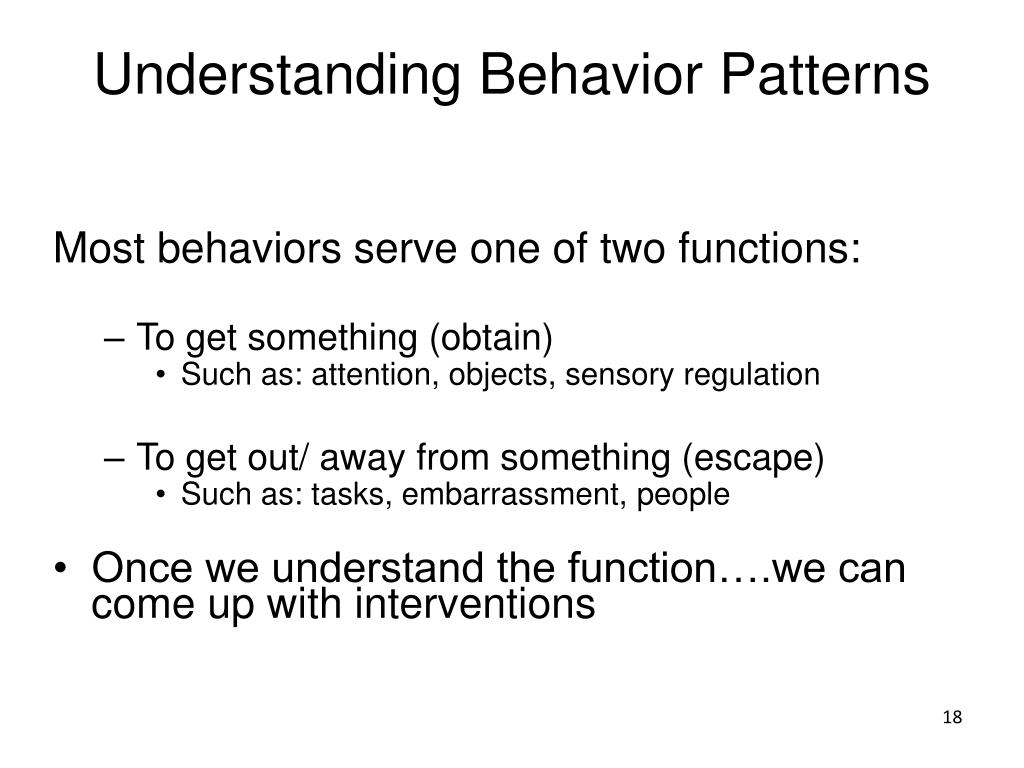 Understanding Behavior Patterns

Most behaviors serve one of two functions:

– To get something (obtain)
• Such as: attention, objects, sensory regulation

– To get out/ away from something (escape)
• Such as: tasks, embarrassment, people

• Once we understand the function….we can come up with interventions

18